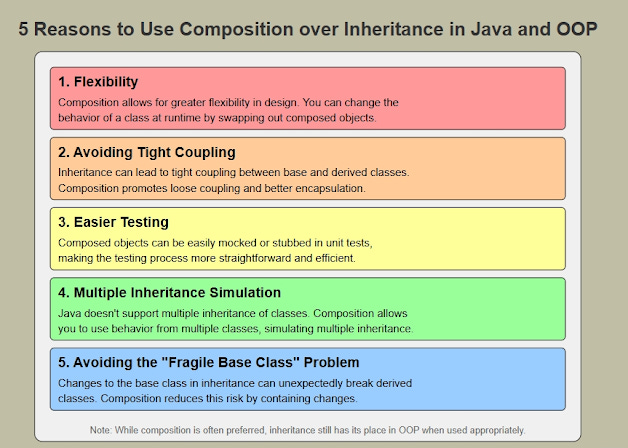 5 Reasons to Use Composition over Inheritance in Java and OOP

1. Flexibility

Composition allows for greater flexibility in design. You can change the behavior of a class at runtime by swapping out composed objects.

2. Avoiding Tight Coupling

Inheritance can lead to tight coupling between base and derived classes. Composition promotes loose coupling and better encapsulation.

3. Easier Testing

Composed objects can be easily mocked or stubbed in unit tests, making the testing process more straightforward and efficient.

4. Multiple Inheritance Simulation

Java doesn't support multiple inheritance of classes. Composition allows you to use behavior from multiple classes, simulating multiple inheritance.

5. Avoiding the "Fragile Base Class" Problem

Changes to the base class in inheritance can unexpectedly break derived classes. Composition reduces this risk by containing changes.

Note: While composition is often preferred, inheritance still has its place in OOP when used appropriately.